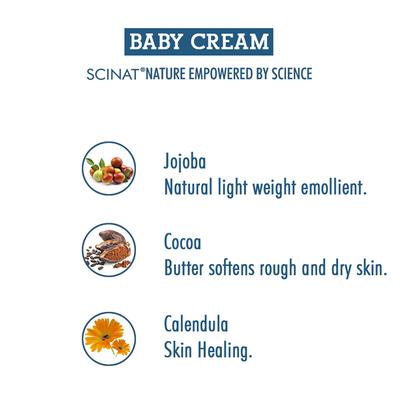 BABY CREAM

SCINAT® NATURE EMPOWERED BY SCIENCE

Jojoba
Natural light weight emollient.

Cocoa
Butter softens rough and dry skin.

Calendula
Skin Healing.